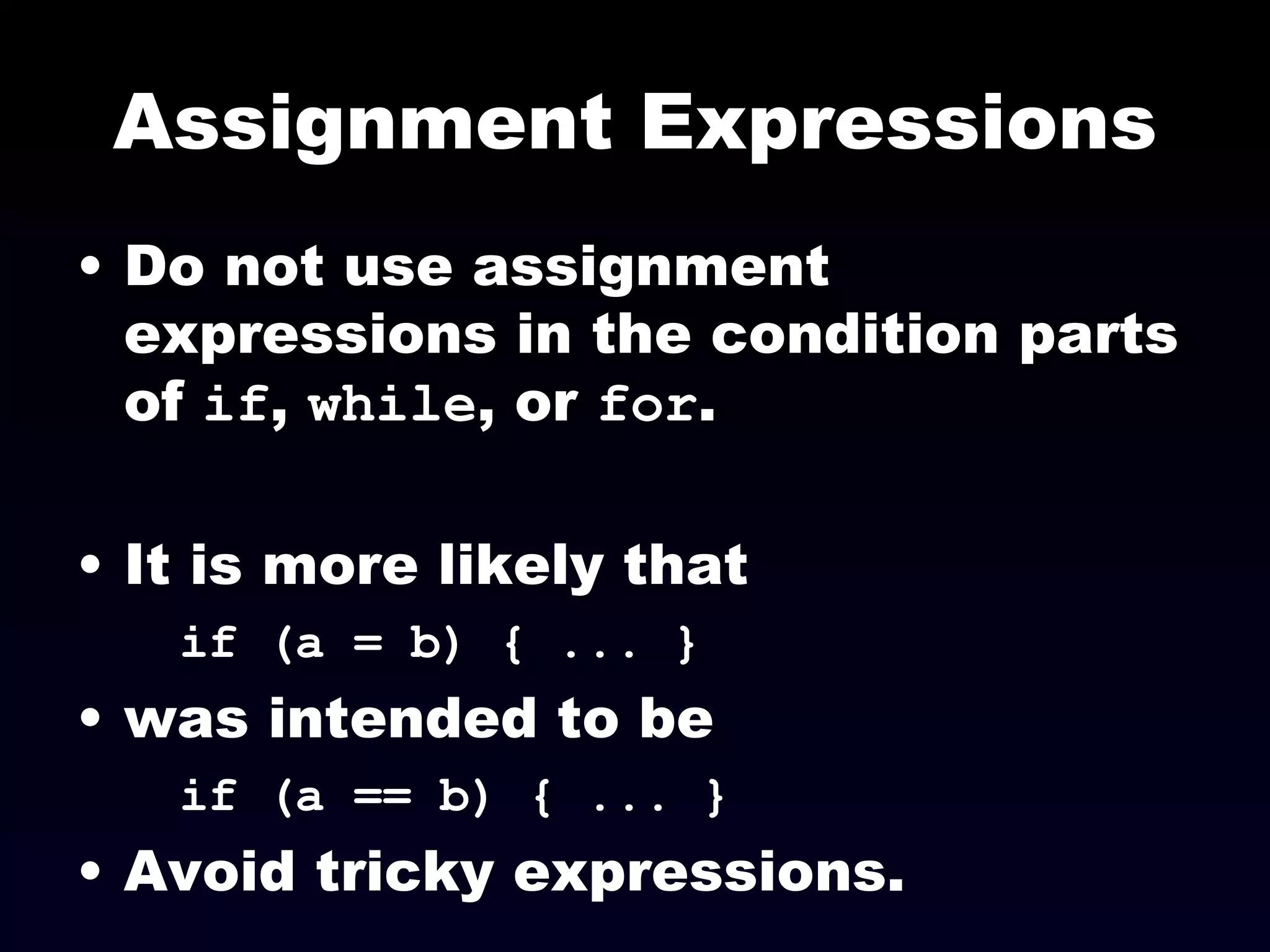 Assignment Expressions

• Do not use assignment expressions in the condition parts of if, while, or for.

• It is more likely that

if (a = b) { ... }

• was intended to be

if (a == b) { ... }

• Avoid tricky expressions.